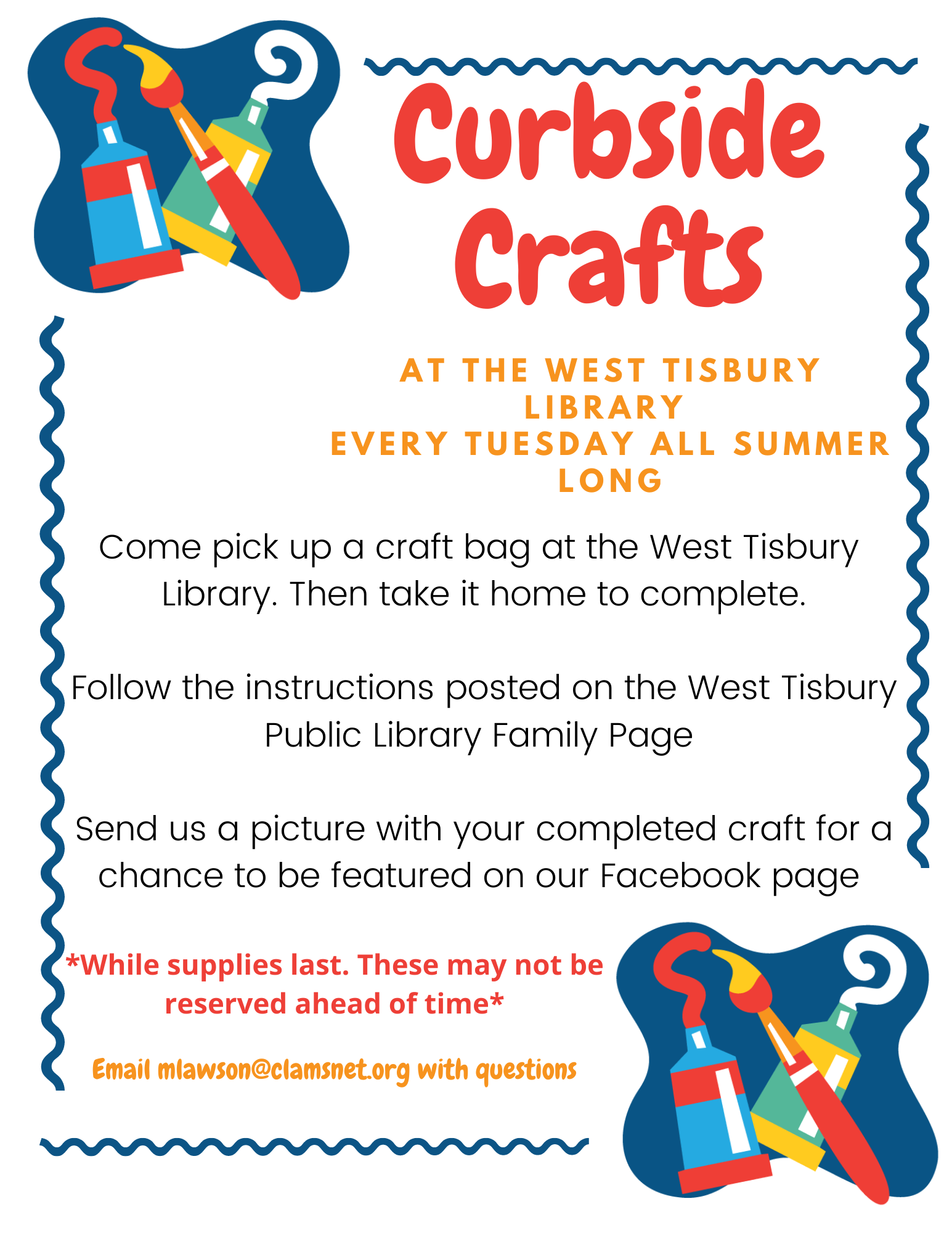 Curbside Crafts

AT THE WEST TISBURY LIBRARY
EVERY TUESDAY ALL SUMMER LONG

Come pick up a craft bag at the West Tisbury Library. Then take it home to complete.

Follow the instructions posted on the West Tisbury Public Library Family Page

Send us a picture with your completed craft for a chance to be featured on our Facebook page

*While supplies last. These may not be reserved ahead of time*

Email mlawson@clamsnet.org with questions